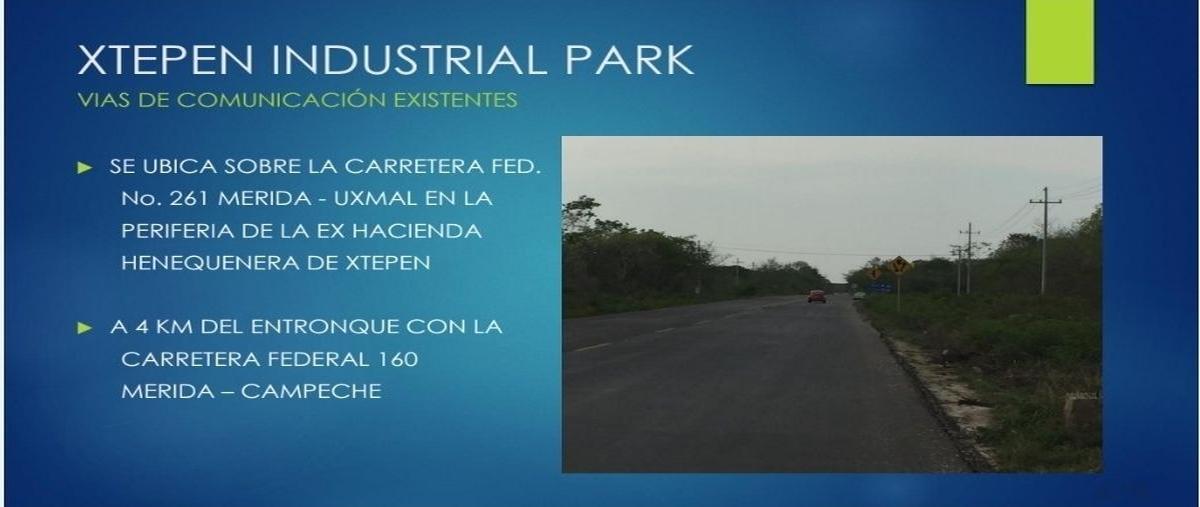 XTEPEN INDUSTRIAL PARK
VIAS DE COMUNICACIÓN EXISTENTES

► SE UBICA SOBRE LA CARRETERA FED. No. 261 MERIDA - UXMAL EN LA PERIFERIA DE LA EX HACIENDA HENEQUENERA DE XTEPEN

► A 4 KM DEL ENTRONQUE CON LA CARRETERA FEDERAL 160 MERIDA – CAMPECHE